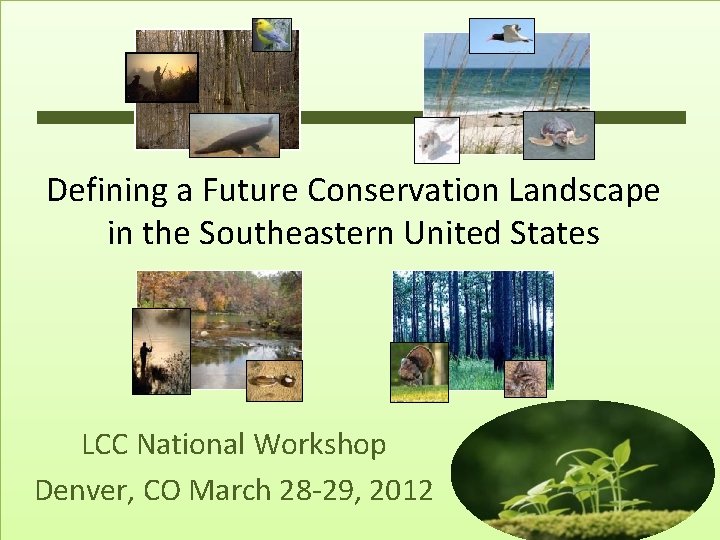 Defining a Future Conservation Landscape in the Southeastern United States

LCC National Workshop

Denver, CO March 28-29, 2012